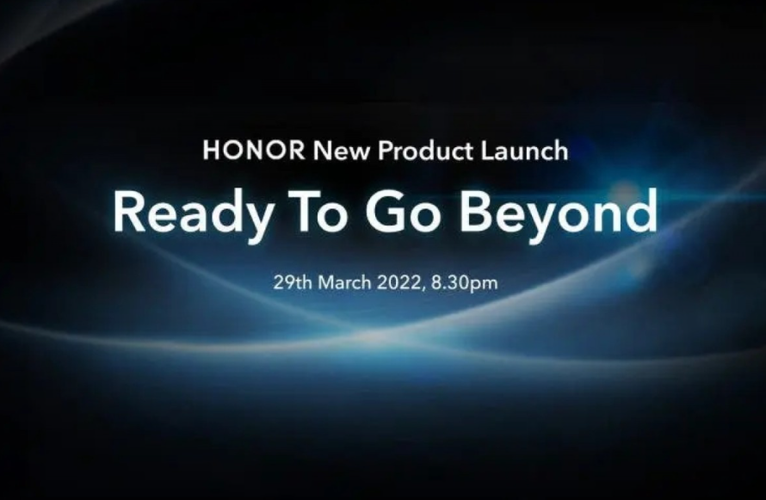 HONOR New Product Launch

Ready To Go Beyond

29th March 2022, 8.30pm